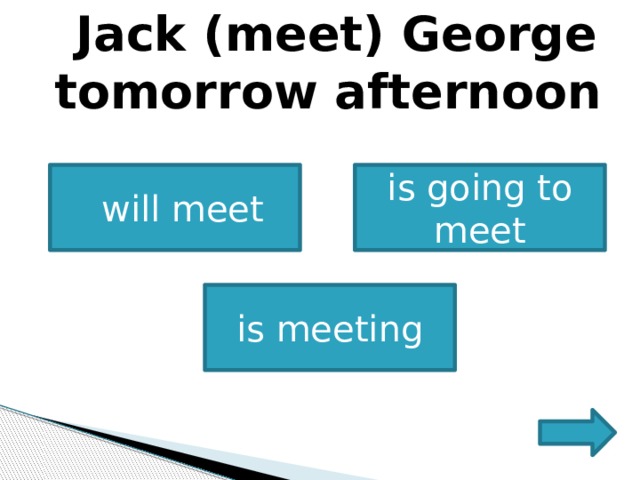 Jack (meet) George tomorrow afternoon

will meet

is going to meet

is meeting